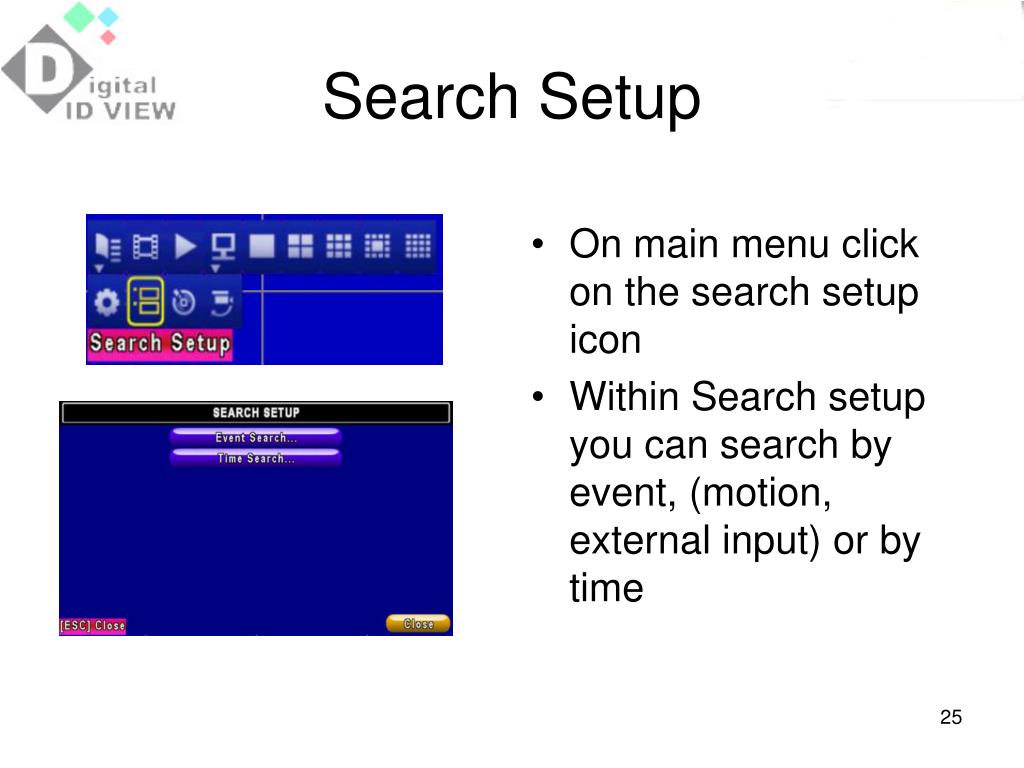 Digital ID VIEW

Search Setup

Search Setup

SEARCH SETUP

Event Search...

Time Search...

[ESC] Close

Close

• On main menu click on the search setup icon

• Within Search setup you can search by event, (motion, external input) or by time

25